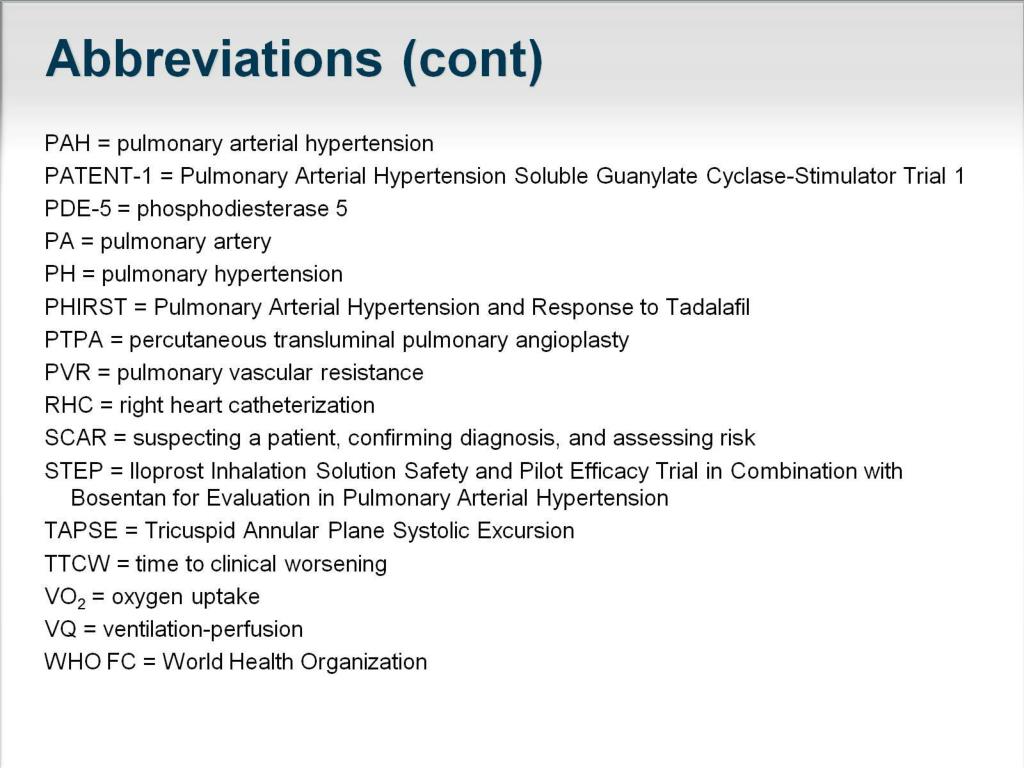 Abbreviations (cont)

PAH = pulmonary arterial hypertension
PATENT-1 = Pulmonary Arterial Hypertension Soluble Guanylate Cyclase-Stimulator Trial 1
PDE-5 = phosphodiesterase 5
PA = pulmonary artery
PH = pulmonary hypertension
PHIRST = Pulmonary Arterial Hypertension and Response to Tadalafil
PTPA = percutaneous transluminal pulmonary angioplasty
PVR = pulmonary vascular resistance
RHC = right heart catheterization
SCAR = suspecting a patient, confirming diagnosis, and assessing risk
STEP = Iloprost Inhalation Solution Safety and Pilot Efficacy Trial in Combination with Bosentan for Evaluation in Pulmonary Arterial Hypertension
TAPSE = Tricuspid Annular Plane Systolic Excursion
TTCW = time to clinical worsening
$VO_2$ = oxygen uptake
VQ = ventilation-perfusion
WHO FC = World Health Organization